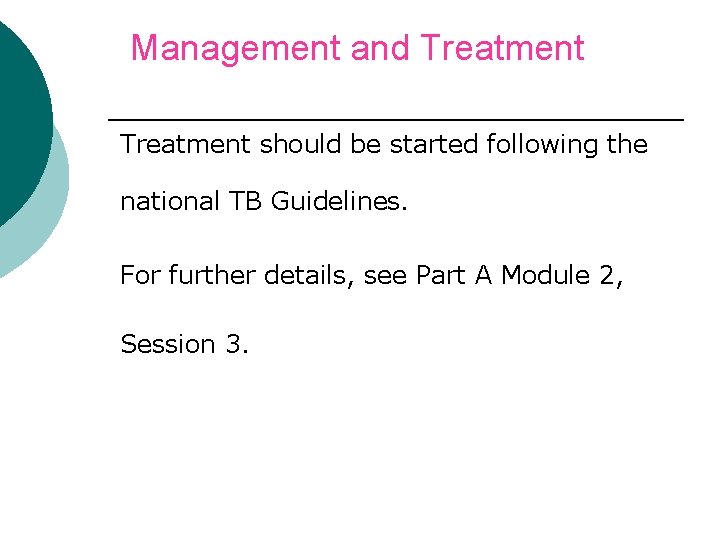 Management and Treatment

Treatment should be started following the national TB Guidelines.

For further details, see Part A Module 2, Session 3.